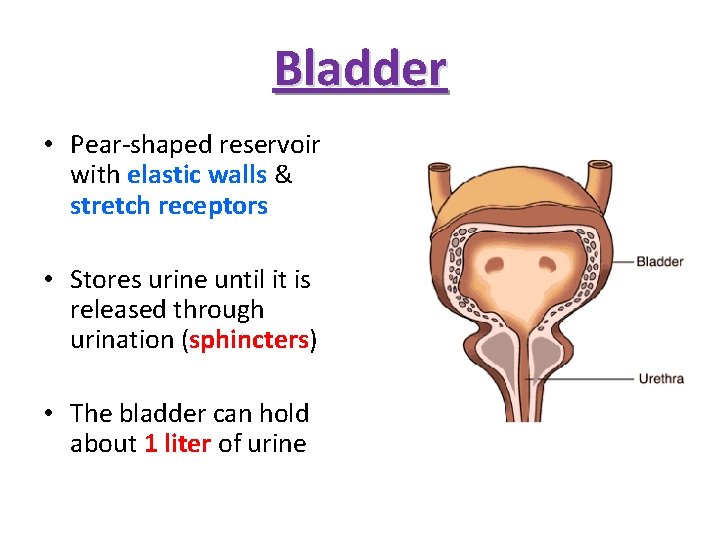 Bladder

• Pear-shaped reservoir with elastic walls & stretch receptors

• Stores urine until it is released through urination (sphincters)

• The bladder can hold about 1 liter of urine

Bladder

Urethra